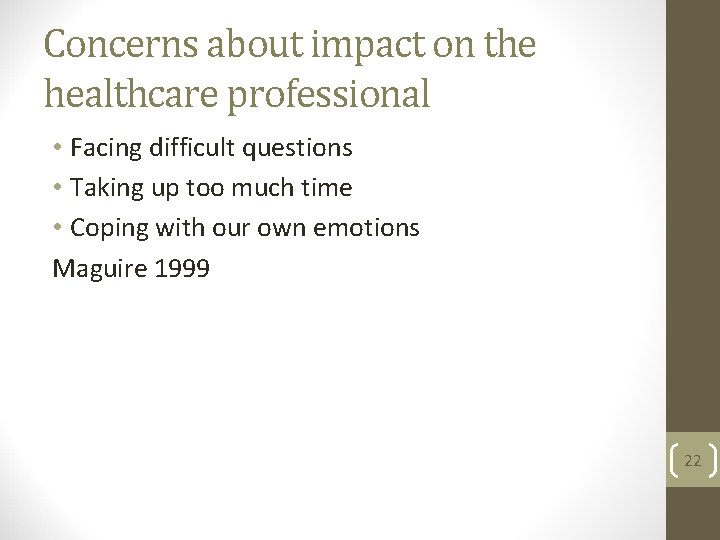 Concerns about impact on the healthcare professional

• Facing difficult questions
• Taking up too much time
• Coping with our own emotions

Maguire 1999

22